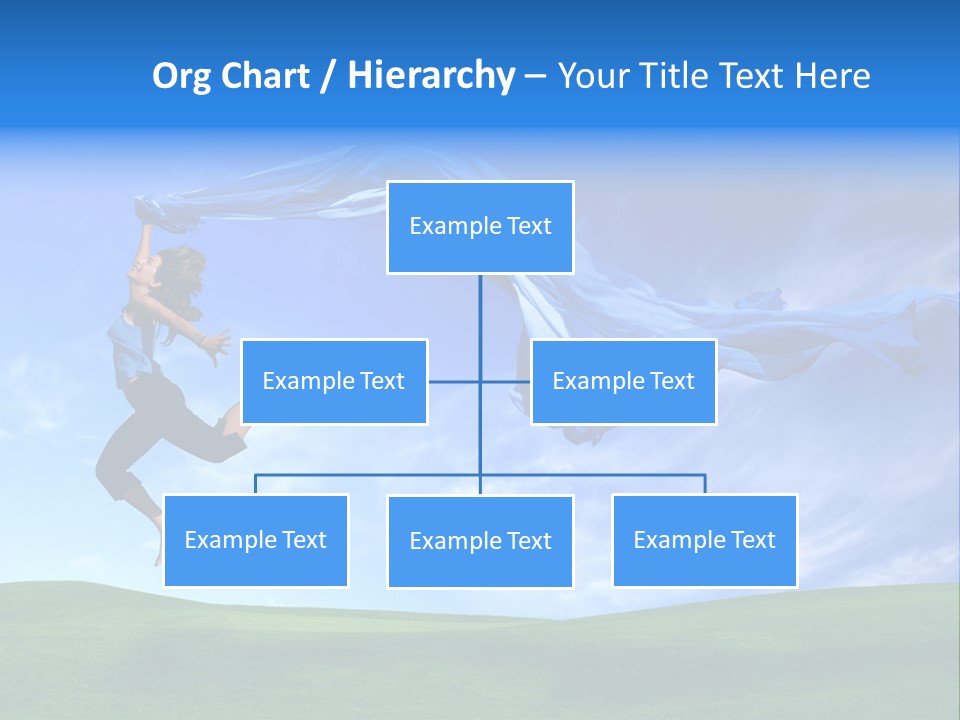 Org Chart / Hierarchy – Your Title Text Here

Example Text

Example Text

Example Text

Example Text

Example Text

Example Text